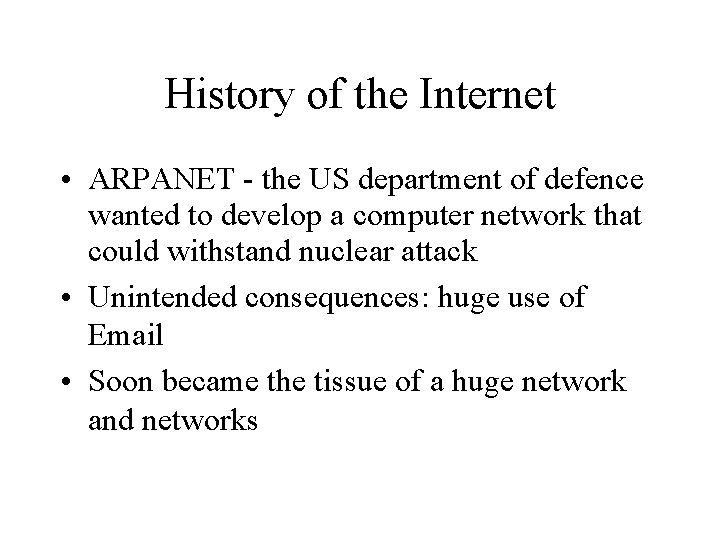 History of the Internet

• ARPANET - the US department of defence wanted to develop a computer network that could withstand nuclear attack
• Unintended consequences: huge use of Email
• Soon became the tissue of a huge network and networks